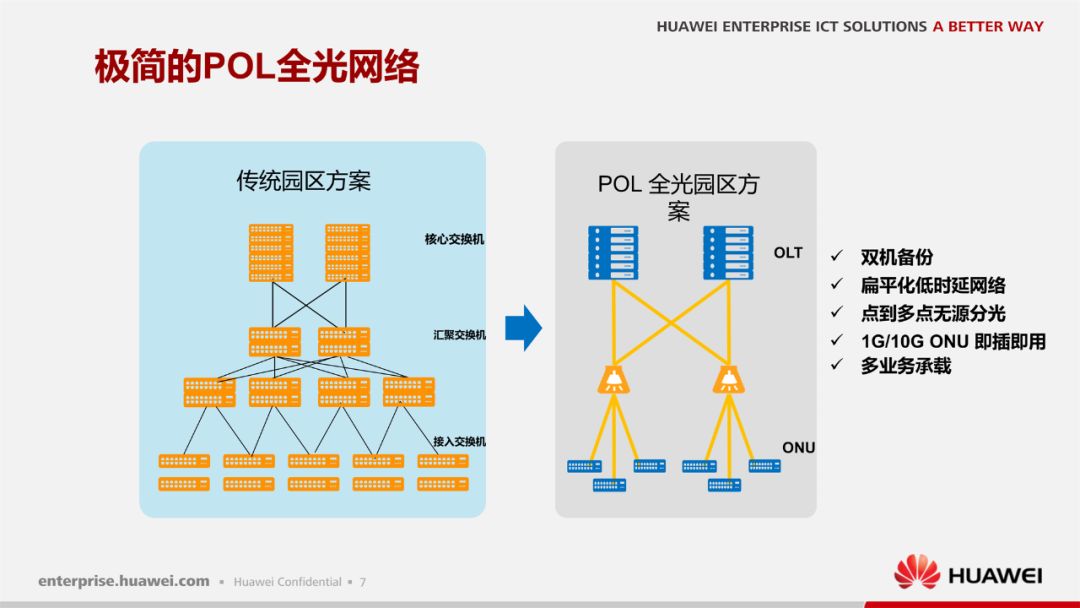 HUAWEI ENTERPRISE ICT SOLUTIONS A BETTER WAY

极简的POL全光网络

传统园区方案

核心交换机

汇聚交换机

接入交换机

POL 全光园区方案

OLT

ONU

✓ 双机备份
✓ 扁平化低时延网络
✓ 点到多点无源分光
✓ 1G/10G ONU 即插即用
✓ 多业务承载

enterprise.huawei.com ▪ Huawei Confidential ▪ 7

HUAWEI